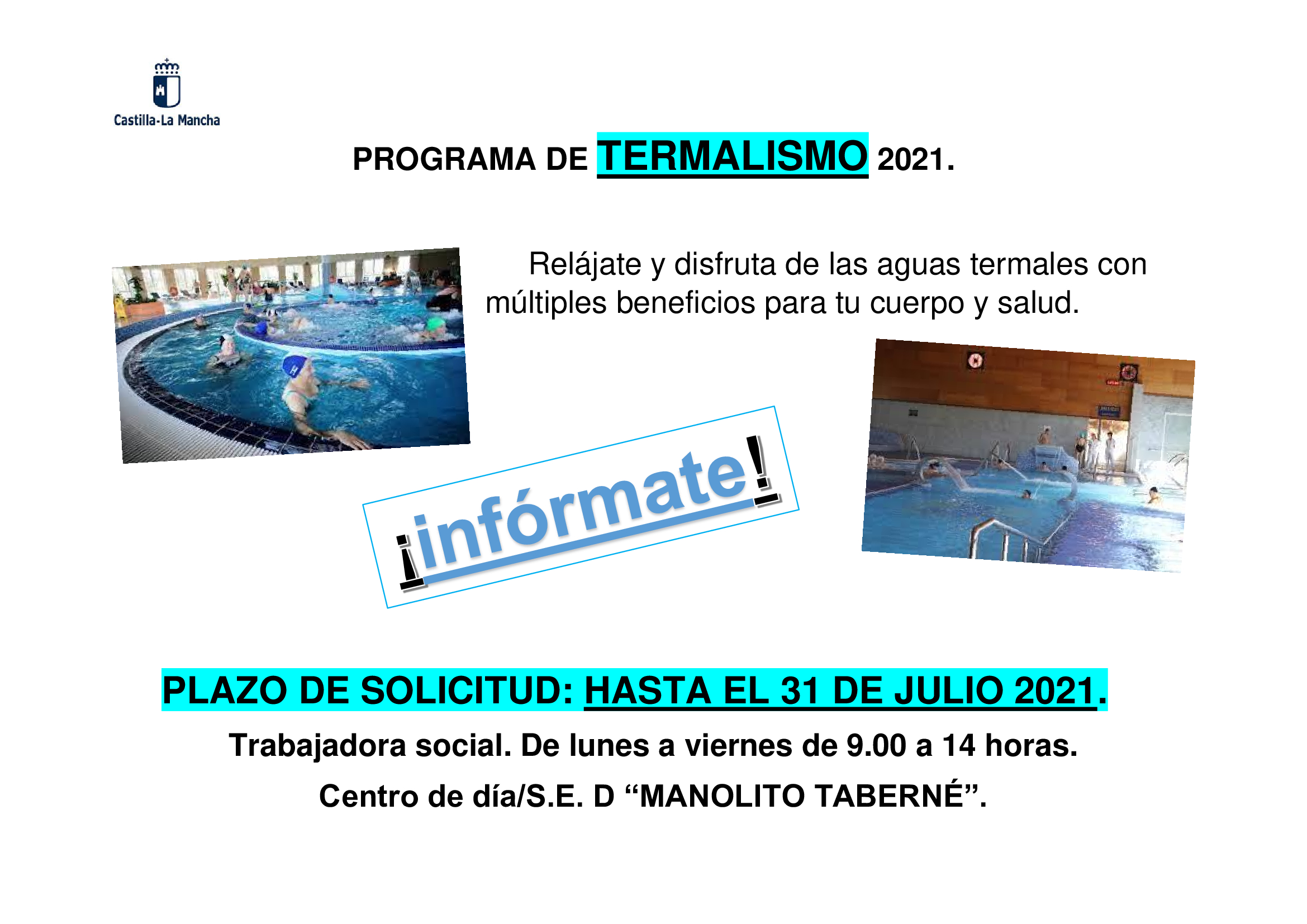 Castilla-La Mancha

PROGRAMA DE TERMALISMO 2021.

Relájate y disfruta de las aguas termales con múltiples beneficios para tu cuerpo y salud.

¡infórmate!

PLAZO DE SOLICITUD: HASTA EL 31 DE JULIO 2021.

Trabajadora social. De lunes a viernes de 9.00 a 14 horas.

Centro de día/S.E. D “MANOLITO TABERNÉ”.